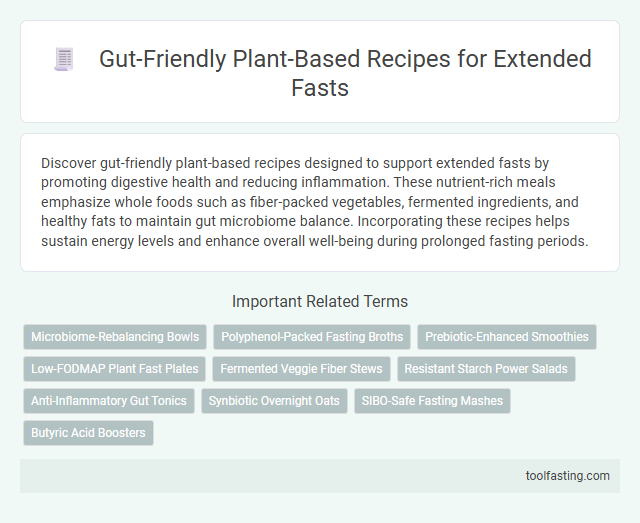 Gut-Friendly Plant-Based Recipes for Extended Fasts

Discover gut-friendly plant-based recipes designed to support extended fasts by promoting digestive health and reducing inflammation. These nutrient-rich meals emphasize whole foods such as fiber-packed vegetables, fermented ingredients, and healthy fats to maintain gut microbiome balance. Incorporating these recipes helps sustain energy levels and enhance overall well-being during prolonged fasting periods.

Important Related Terms

Microbiome-Rebalancing Bowls

Polyphenol-Packed Fasting Broths

Prebiotic-Enhanced Smoothies

Low-FODMAP Plant Fast Plates

Fermented Veggie Fiber Stews

Resistant Starch Power Salads

Anti-Inflammatory Gut Tonics

Synbiotic Overnight Oats

SIBO-Safe Fasting Mashes

Butyric Acid Boosters

toolfasting.com